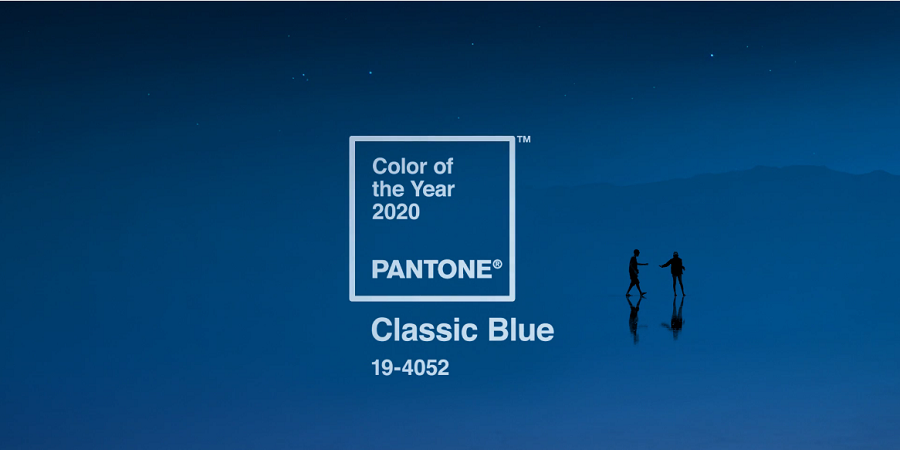 Color of the Year 2020

PANTONE®

™

Classic Blue

19-4052